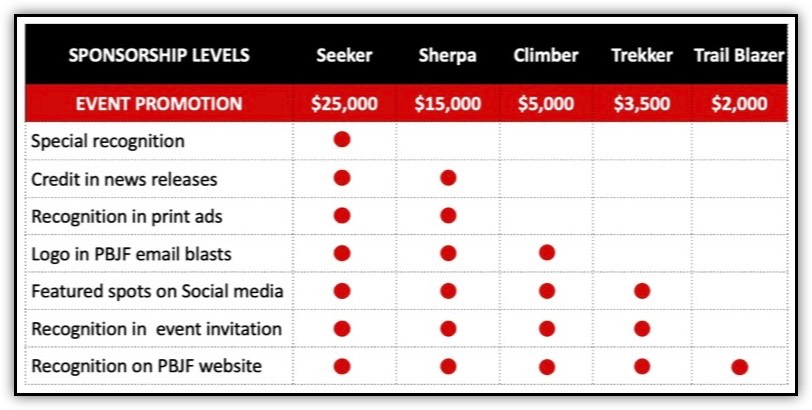 | SPONSORSHIP LEVELS | Seeker | Sherpa | Climber | Trekker | Trail Blazer |
|---|---|---|---|---|---|
| EVENT PROMOTION | \$25,000 | \$15,000 | \$5,000 | \$3,500 | \$2,000 |
| Special recognition | ● | | | | |
| Credit in news releases | ● | ● | | | |
| Recognition in print ads | ● | ● | | | |
| Logo in PBJF email blasts | ● | ● | ● | | |
| Featured spots on Social media | ● | ● | ● | ● | |
| Recognition in event invitation | ● | ● | ● | ● | |
| Recognition on PBJF website | ● | ● | ● | ● | ● |